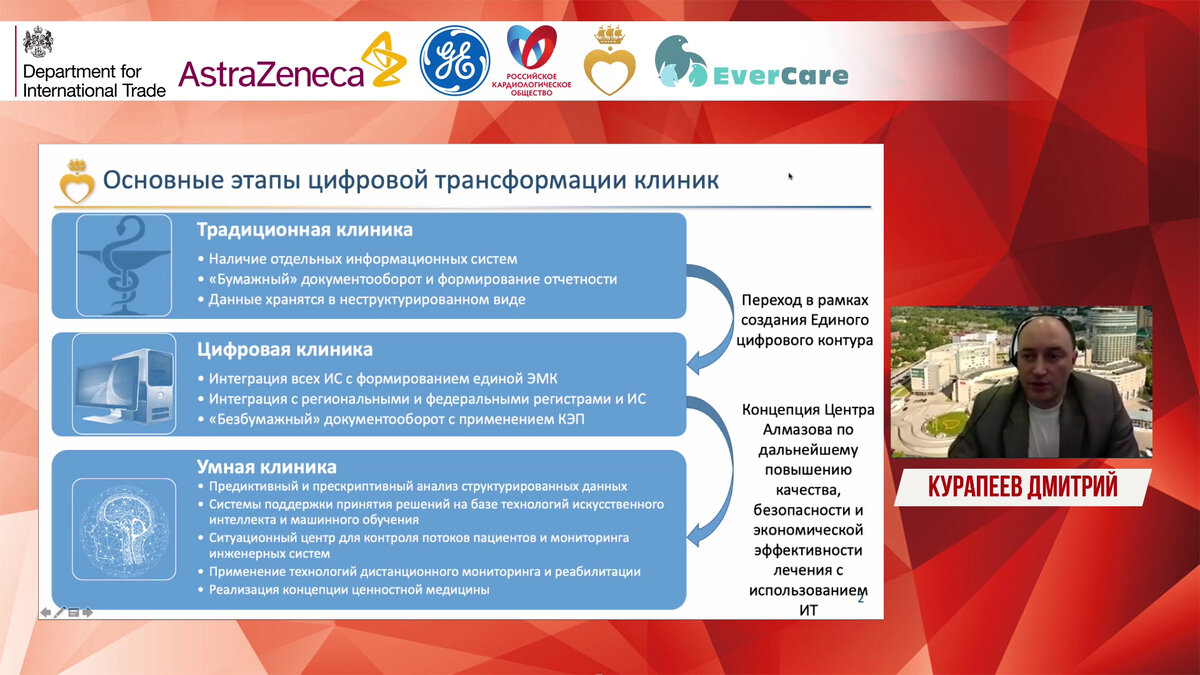 Department for International Trade

AstraZeneca

GE

РОССИЙСКОЕ КАРДИОЛОГИЧЕСКОЕ ОБЩЕСТВО

EverCare

Основные этапы цифровой трансформации клиник

Традиционная клиника
• Наличие отдельных информационных систем
• «Бумажный» документооборот и формирование отчетности
• Данные хранятся в неструктурированном виде

Цифровая клиника
• Интеграция всех ИС с формированием единой ЭМК
• Интеграция с региональными и федеральными регистрами и ИС
• «Безбумажный» документооборот с применением КЭП

Умная клиника
• Предиктивный и прескриптивный анализ структурированных данных
• Системы поддержки принятия решений на базе технологий искусственного интеллекта и машинного обучения
• Ситуационный центр для контроля потоков пациентов и мониторинга инженерных систем
• Применение технологий дистанционного мониторинга и реабилитации
• Реализация концепции ценностной медицины

Переход в рамках создания Единого цифрового контура

Концепция Центра Алмазова по дальнейшему повышению качества, безопасности и экономической эффективности лечения с использованием ИТ

2

КУРАПЕЕВ ДМИТРИЙ